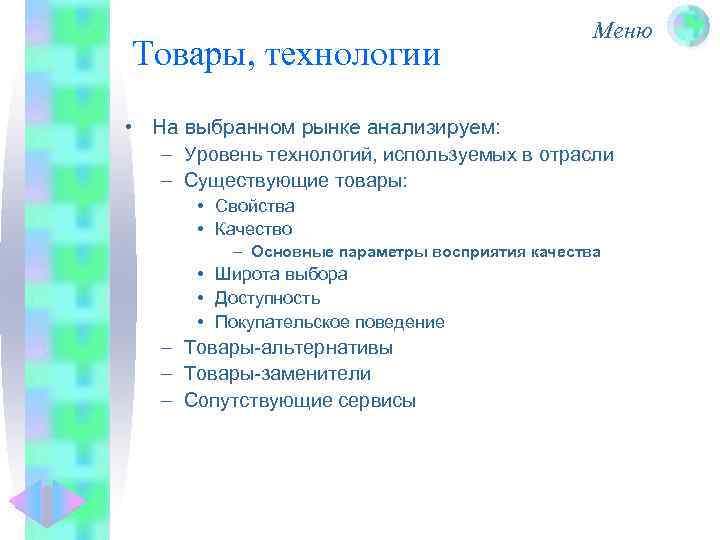 Меню

Товары, технологии

• На выбранном рынке анализируем:
– Уровень технологий, используемых в отрасли
– Существующие товары:
• Свойства
• Качество
– Основные параметры восприятия качества
• Широта выбора
• Доступность
• Покупательское поведение
– Товары-альтернативы
– Товары-заменители
– Сопутствующие сервисы